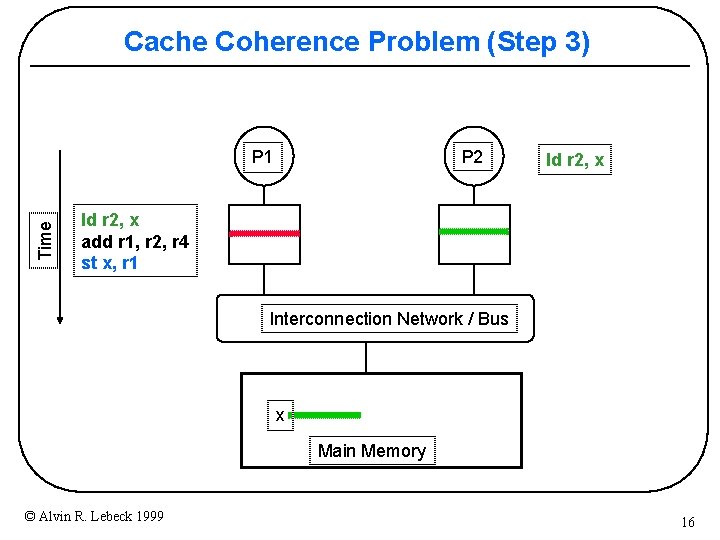 Cache Coherence Problem (Step 3)

Time

ld r2, x
add r1, r2, r4
st x, r1

P1

P2

ld r2, x

Interconnection Network / Bus

x

Main Memory

© Alvin R. Lebeck 1999

16